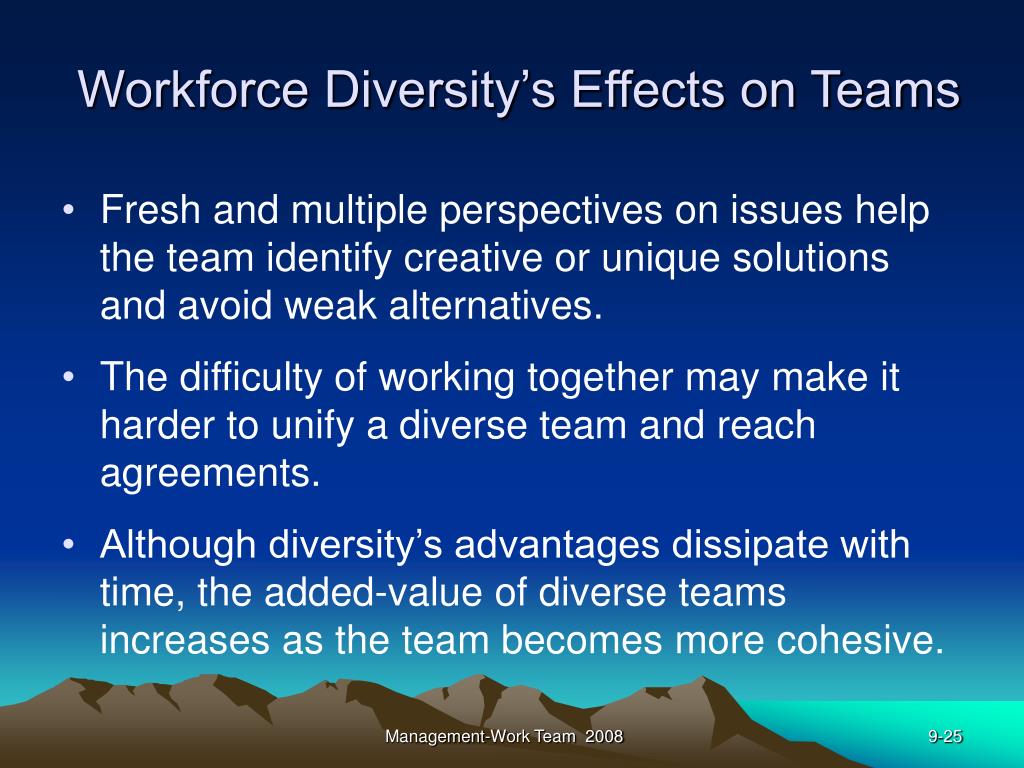 Workforce Diversity's Effects on Teams

• Fresh and multiple perspectives on issues help the team identify creative or unique solutions and avoid weak alternatives.

• The difficulty of working together may make it harder to unify a diverse team and reach agreements.

• Although diversity's advantages dissipate with time, the added-value of diverse teams increases as the team becomes more cohesive.

Management-Work Team 2008

9-25